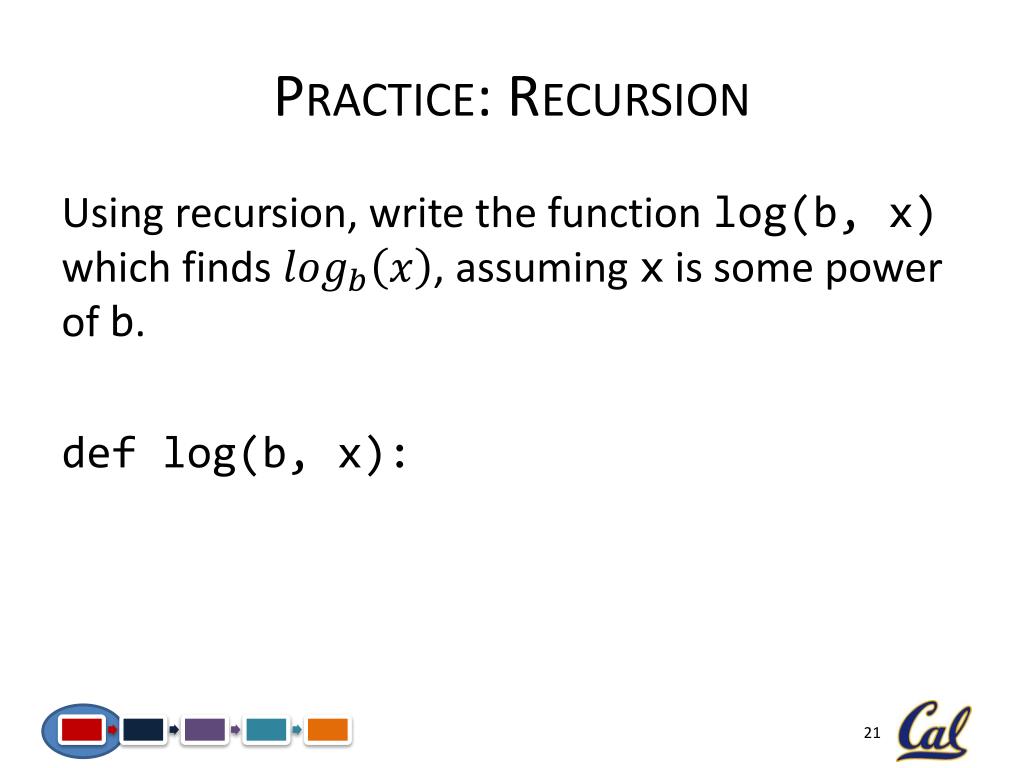 PRACTICE: RECURSION

Using recursion, write the function log(b, x) which finds $log_b(x)$, assuming x is some power of b.

def log(b, x):

21

Cal